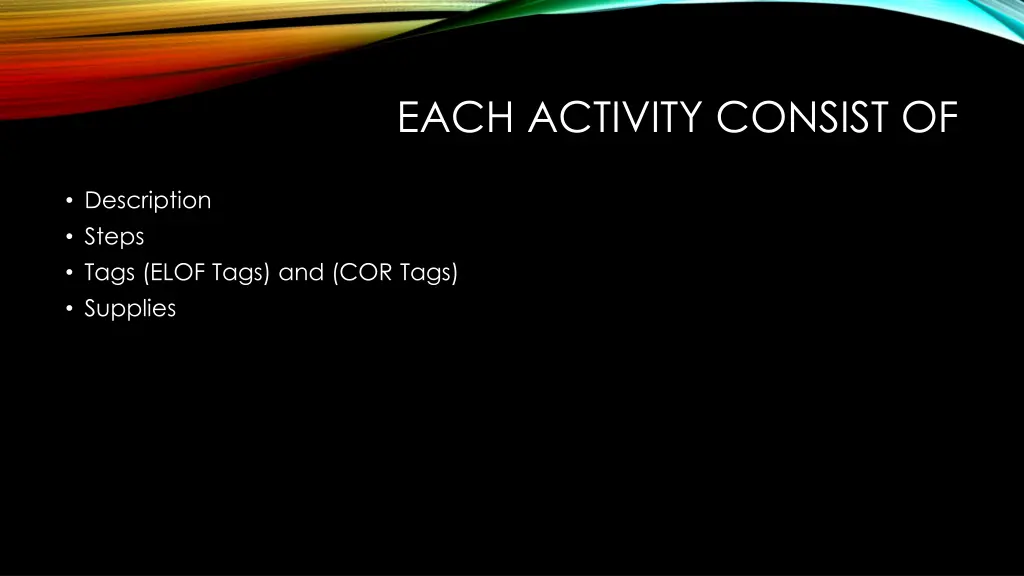 EACH ACTIVITY CONSIST OF

• Description
• Steps
• Tags (ELOF Tags) and (COR Tags)
• Supplies